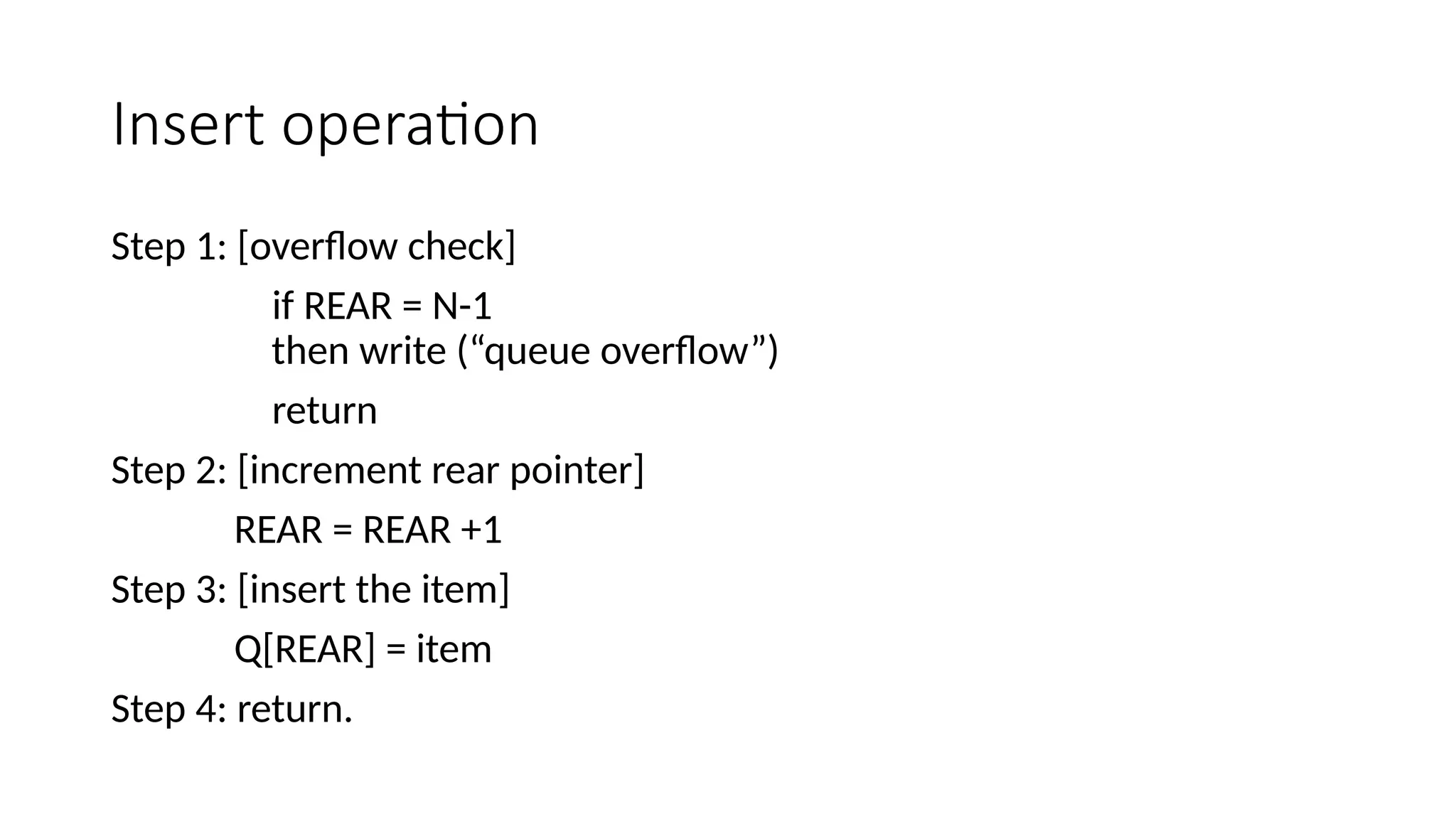 Insert operation

Step 1: [overflow check]

if REAR = N-1
then write (“queue overflow”)

return

Step 2: [increment rear pointer]

REAR = REAR +1

Step 3: [insert the item]

Q[REAR] = item

Step 4: return.